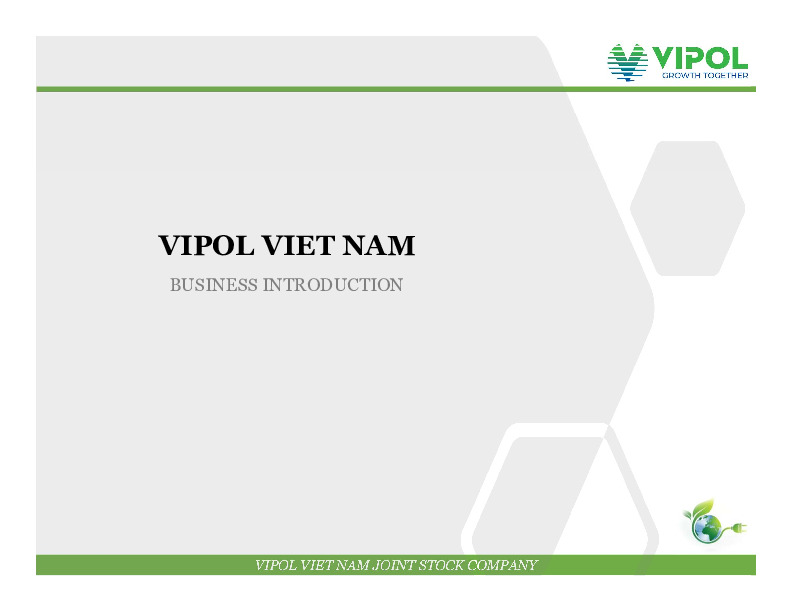 VIPOL
GROWTH TOGETHER

VIPOL VIET NAM

BUSINESS INTRODUCTION

VIPOL VIET NAM JOINT STOCK COMPANY